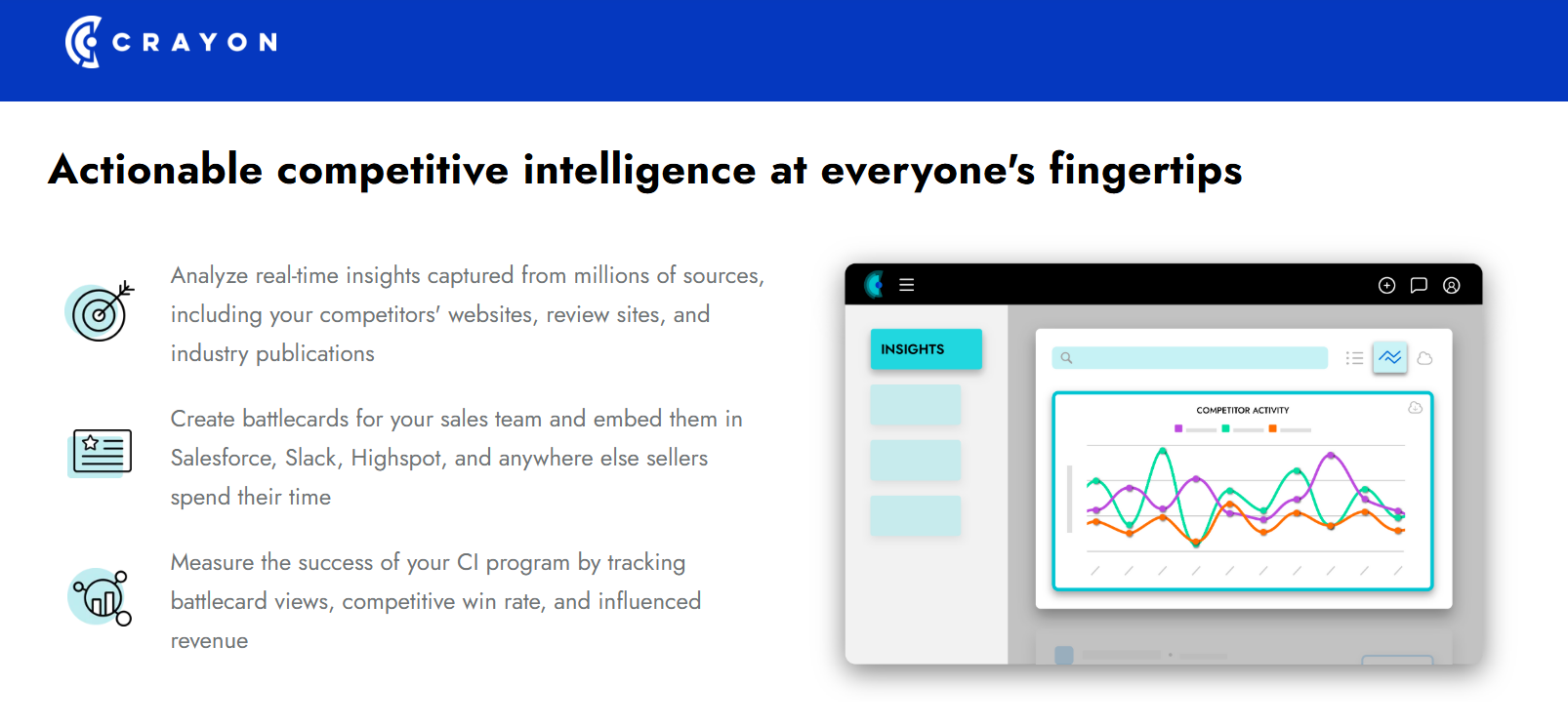 CRAYON

Actionable competitive intelligence at everyone's fingertips

Analyze real-time insights captured from millions of sources, including your competitors' websites, review sites, and industry publications

Create battlecards for your sales team and embed them in Salesforce, Slack, Highspot, and anywhere else sellers spend their time

Measure the success of your CI program by tracking battlecard views, competitive win rate, and influenced revenue

INSIGHTS

COMPETITOR ACTIVITY